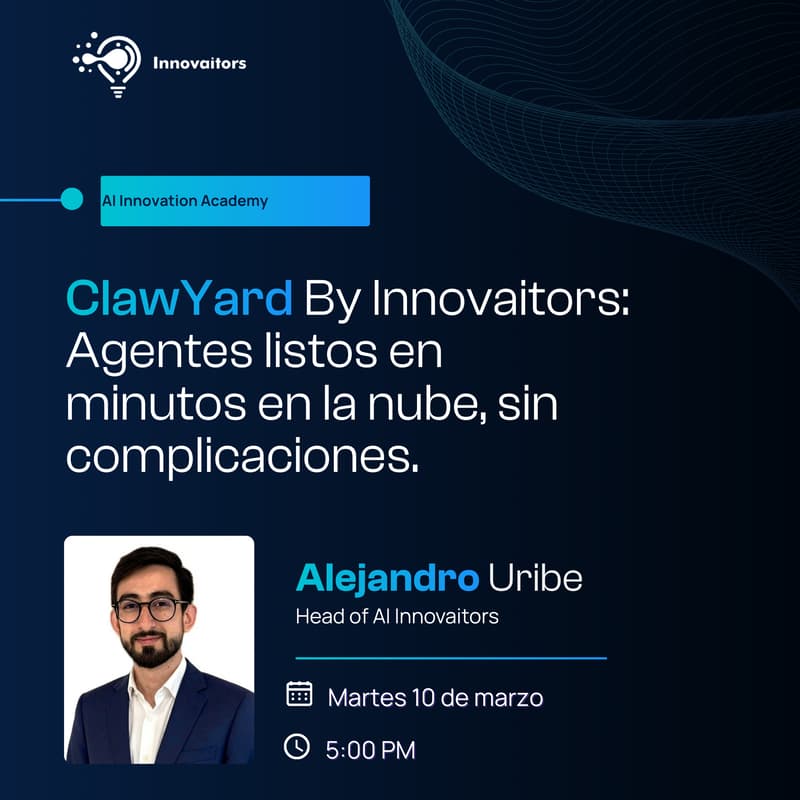 Innovaitors

AI Innovation Academy

ClawYard By Innovaitors: Agentes listos en minutos en la nube, sin complicaciones.

Alejandro Uribe
Head of AI Innovaitors

Martes 10 de marzo

5:00 PM